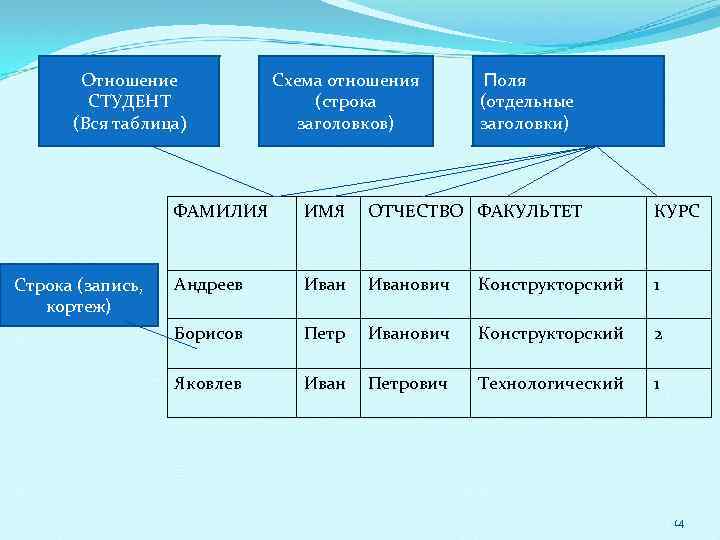 Отношение СТУДЕНТ (Вся таблица)

Схема отношения (строка заголовков)

Поля (отдельные заголовки)

Строка (запись, кортеж)

| ФАМИЛИЯ | ИМЯ | ОТЧЕСТВО | ФАКУЛЬТЕТ | КУРС |
|---|---|---|---|---|
| Андреев | Иван | Иванович | Конструкторский | 1 |
| Борисов | Петр | Иванович | Конструкторский | 2 |
| Яковлев | Иван | Петрович | Технологический | 1 |

14